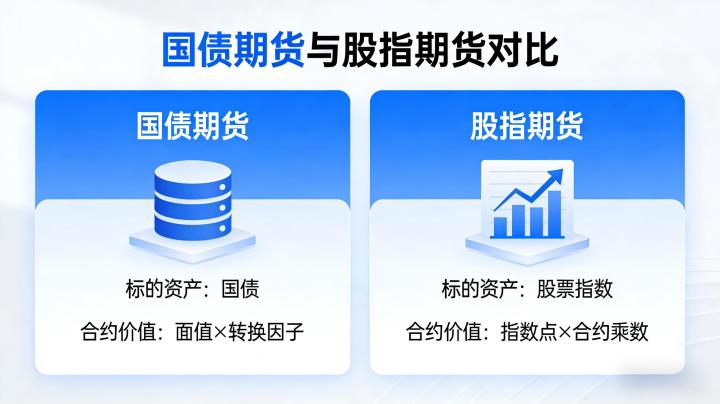 国债期货与股指期货对比

国债期货

标的资产：国债

合约价值：面值×转换因子

股指期货

标的资产：股票指数

合约价值：指数点×合约乘数